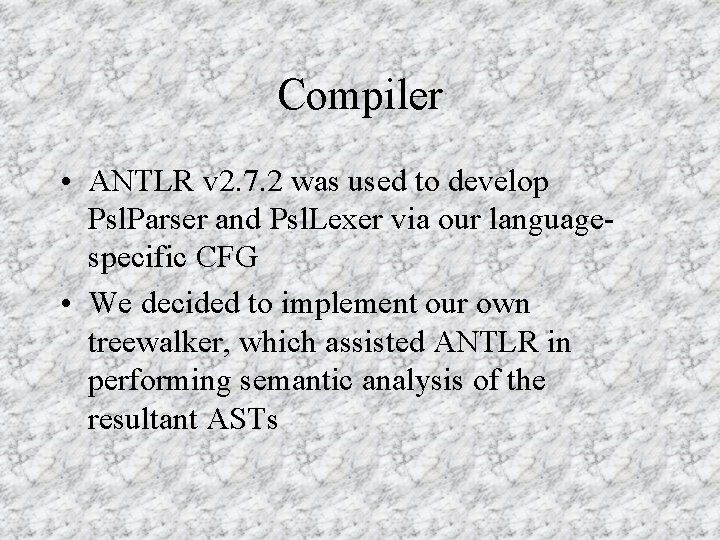 Compiler

• ANTLR v2.7.2 was used to develop PslParser and PslLexer via our language-specific CFG

• We decided to implement our own treewalker, which assisted ANTLR in performing semantic analysis of the resultant ASTs